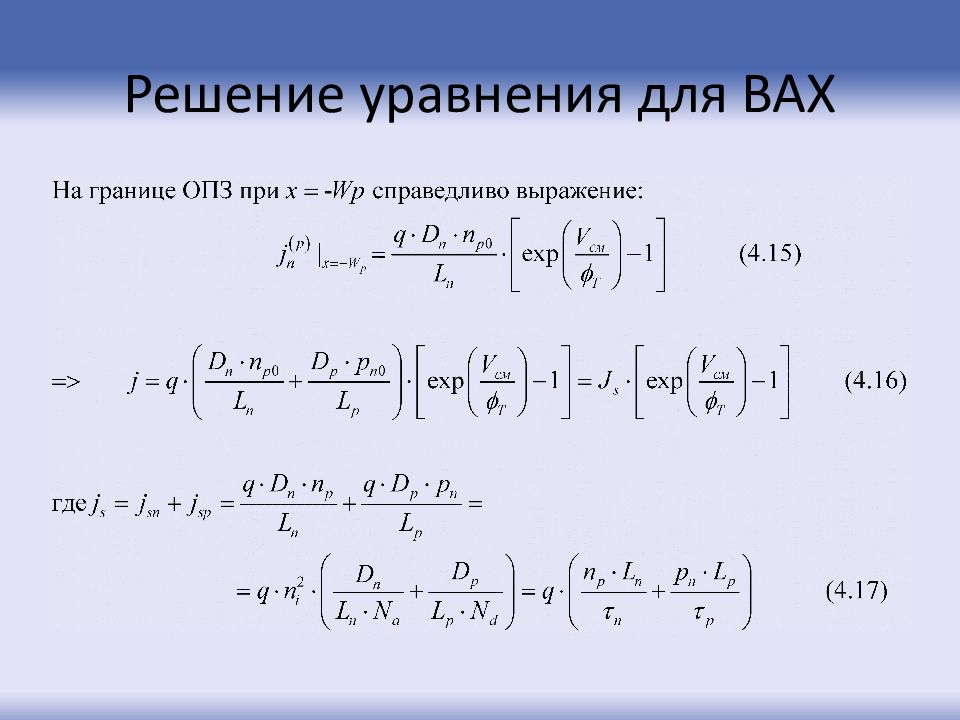 Решение уравнения для ВАХ

На границе ОПЗ при $x = -Wp$ справедливо выражение:

$j_n^{(p)}|_{x=-W_p} = \frac{q \cdot D_n \cdot n_{p0}}{L_n} \cdot \left[ \exp\left(\frac{V_{см}}{\phi_T}\right) - 1 \right]$ (4.15)

=> $j = q \cdot \left( \frac{D_n \cdot n_{p0}}{L_n} + \frac{D_p \cdot p_{n0}}{L_p} \right) \cdot \left[ \exp\left(\frac{V_{см}}{\phi_T}\right) - 1 \right] = J_s \cdot \left[ \exp\left(\frac{V_{см}}{\phi_T}\right) - 1 \right]$ (4.16)

где $j_s = j_{sn} + j_{sp} = \frac{q \cdot D_n \cdot n_p}{L_n} + \frac{q \cdot D_p \cdot p_n}{L_p} =$

$= q \cdot n_i^2 \cdot \left( \frac{D_n}{L_n \cdot N_a} + \frac{D_p}{L_p \cdot N_d} \right) = q \cdot \left( \frac{n_p \cdot L_n}{\tau_n} + \frac{p_n \cdot L_p}{\tau_p} \right)$ (4.17)